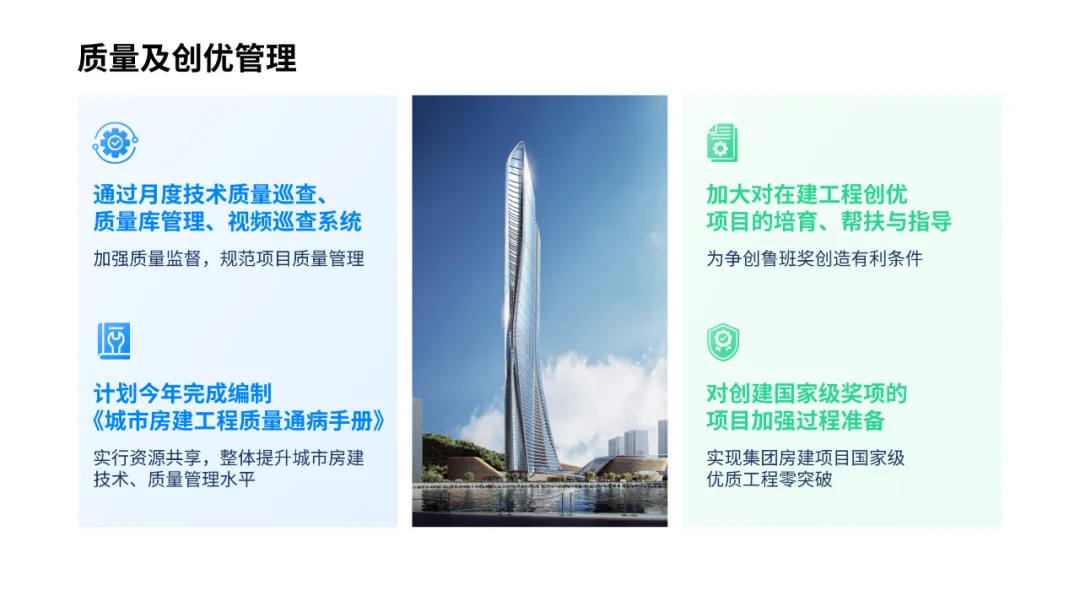 质量及创优管理

通过月度技术质量巡查、质量库管理、视频巡查系统

加强质量监督，规范项目质量管理

计划今年完成编制《城市房建工程质量通病手册》

实行资源共享，整体提升城市房建技术、质量管理水平

加大对在建工程创优项目的培育、帮扶与指导

为争创鲁班奖创造有利条件

对创建国家级奖项的项目加强过程准备

实现集团房建项目国家级优质工程零突破